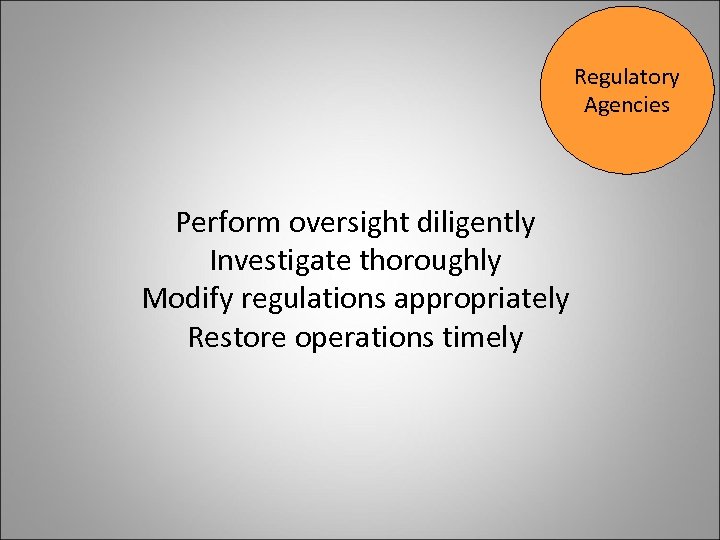 Regulatory Agencies

Perform oversight diligently
Investigate thoroughly
Modify regulations appropriately
Restore operations timely